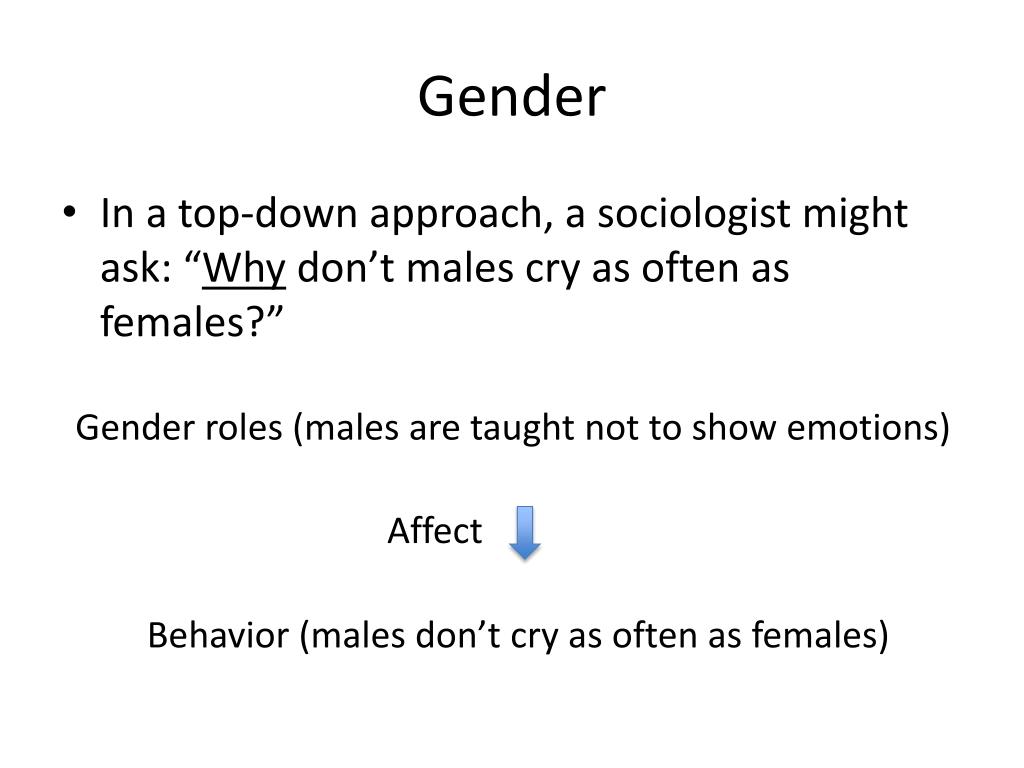 Gender

• In a top-down approach, a sociologist might ask: “Why don’t males cry as often as females?”

Gender roles (males are taught not to show emotions)

Affect

Behavior (males don’t cry as often as females)